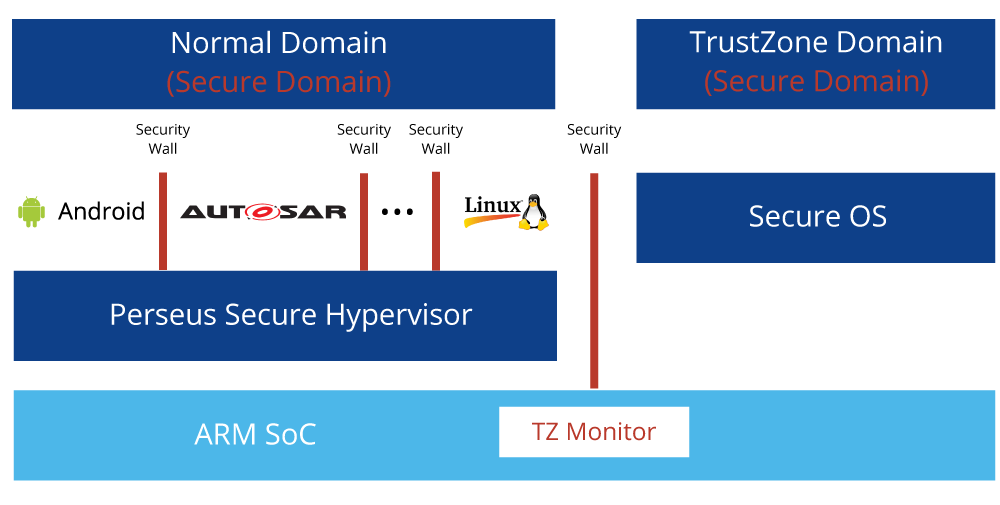 Normal Domain
(Secure Domain)

TrustZone Domain
(Secure Domain)

Security Wall

Security Wall

Security Wall

Security Wall

Android

AUTOSAR

...

Linux

Secure OS

Perseus Secure Hypervisor

ARM SoC

TZ Monitor